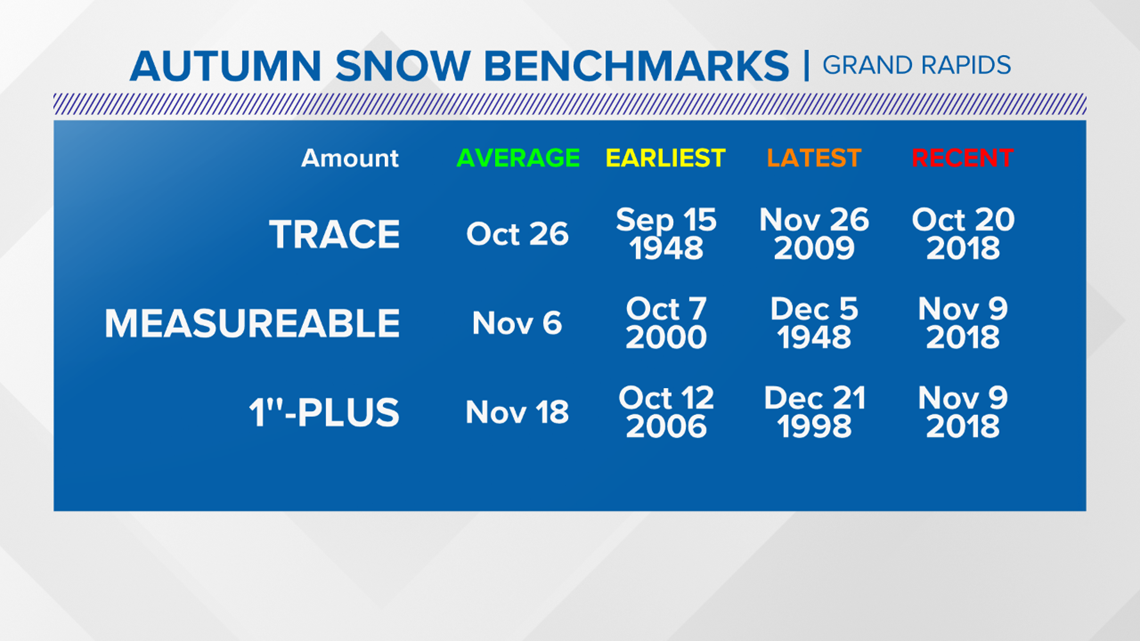 AUTUMN SNOW BENCHMARKS | GRAND RAPIDS

| Amount | AVERAGE | EARLIEST | LATEST | RECENT |
|---|---|---|---|---|
| TRACE | Oct 26 | Sep 15 1948 | Nov 26 2009 | Oct 20 2018 |
| MEASUREABLE | Nov 6 | Oct 7 2000 | Dec 5 1948 | Nov 9 2018 |
| 1"-PLUS | Nov 18 | Oct 12 2006 | Dec 21 1998 | Nov 9 2018 |